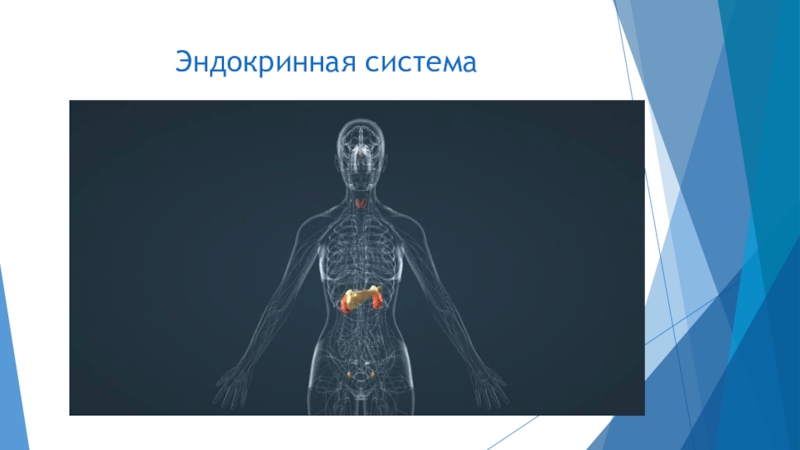 Эндокринная система